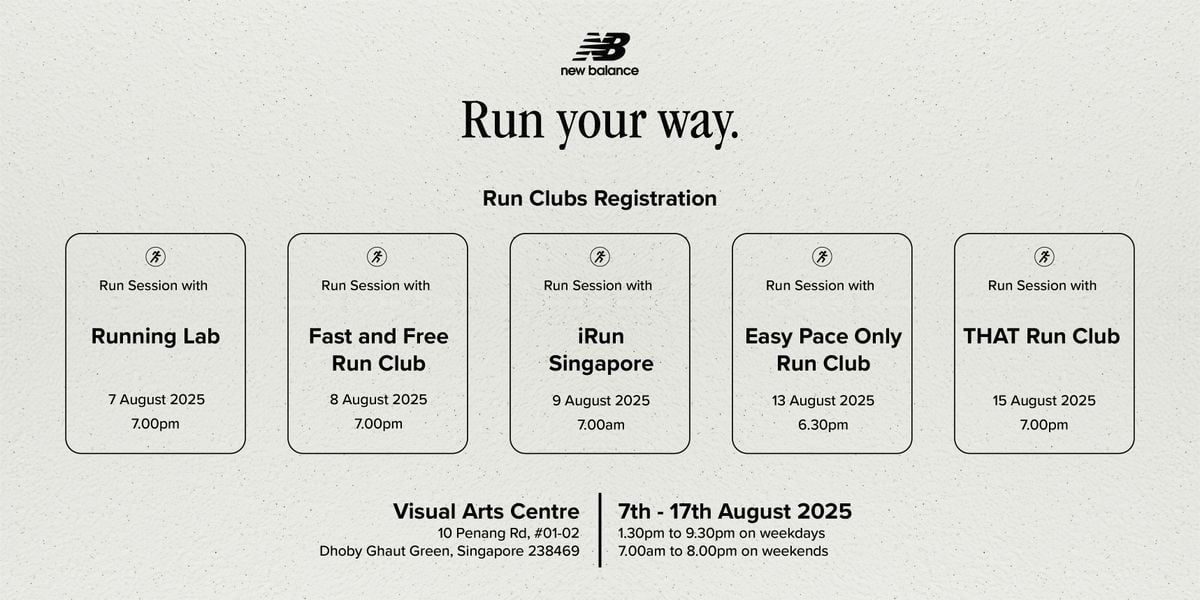 NB
new balance

Run your way.

Run Clubs Registration

Run Session with
Running Lab
7 August 2025
7.00pm

Run Session with
Fast and Free Run Club
8 August 2025
7.00pm

Run Session with
iRun Singapore
9 August 2025
7.00am

Run Session with
Easy Pace Only Run Club
13 August 2025
6.30pm

Run Session with
THAT Run Club
15 August 2025
7.00pm

Visual Arts Centre
10 Penang Rd, #01-02
Dhoby Ghaut Green, Singapore 238469

7th - 17th August 2025
1.30pm to 9.30pm on weekdays
7.00am to 8.00pm on weekends